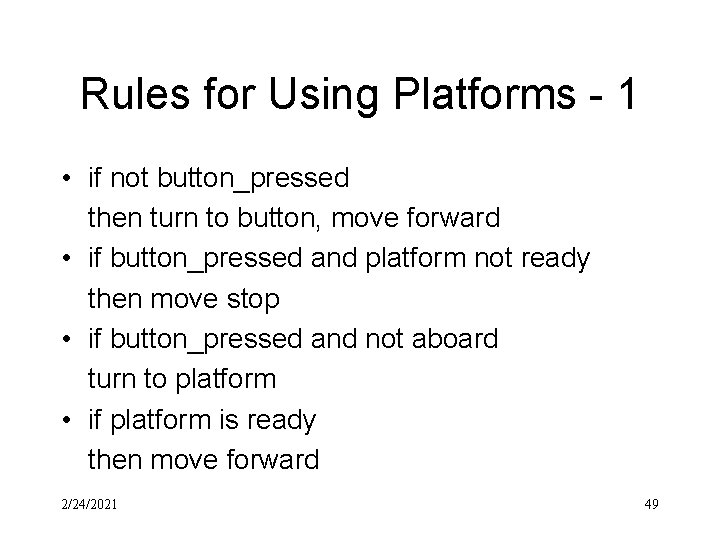 Rules for Using Platforms - 1

• if not button_pressed then turn to button, move forward
• if button_pressed and platform not ready then move stop
• if button_pressed and not aboard turn to platform
• if platform is ready then move forward

2/24/2021

49